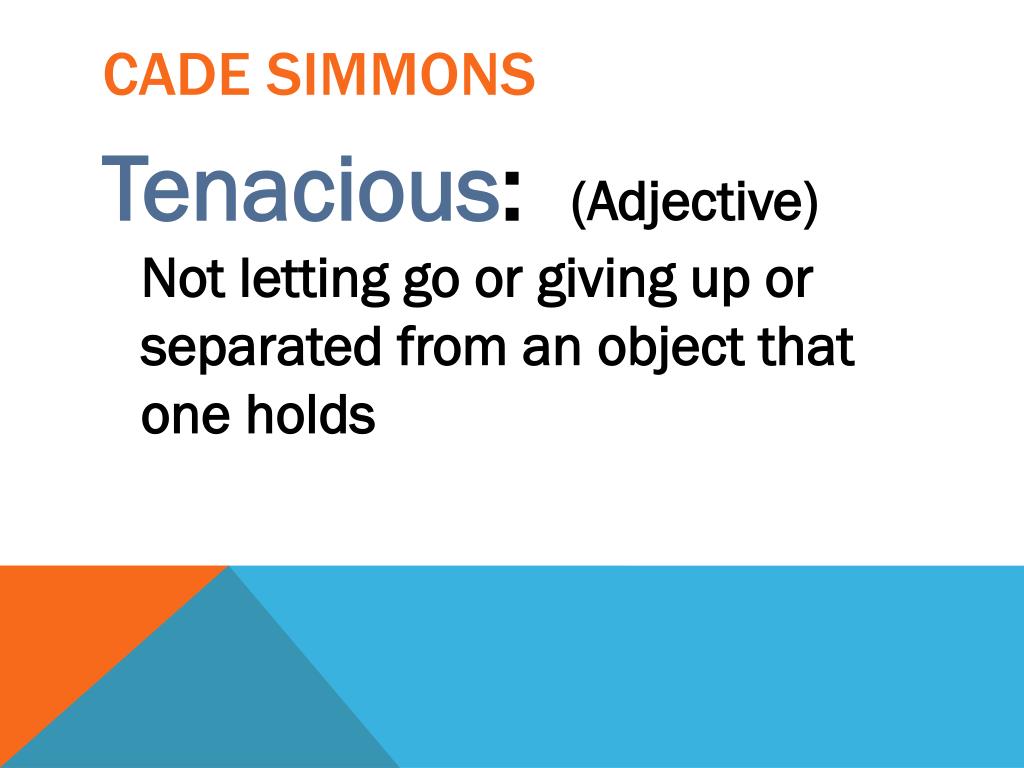 CADE SIMMONS

Tenacious: (Adjective)

Not letting go or giving up or separated from an object that one holds